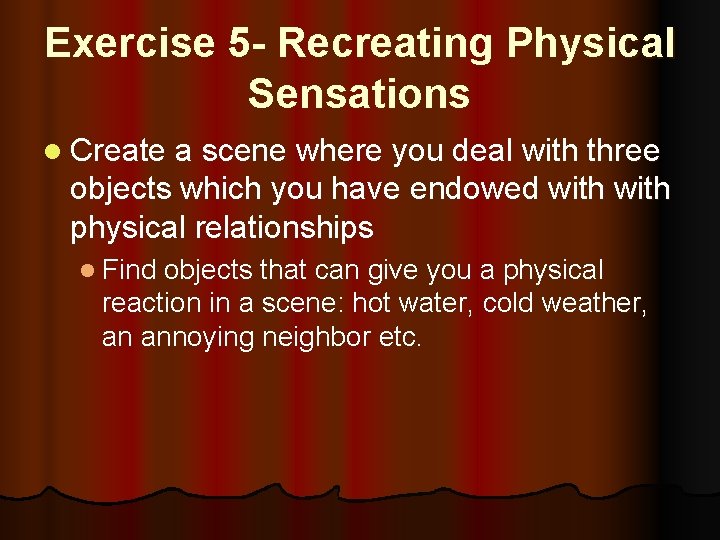 Exercise 5- Recreating Physical Sensations

Create a scene where you deal with three objects which you have endowed with with physical relationships

Find objects that can give you a physical reaction in a scene: hot water, cold weather, an annoying neighbor etc.